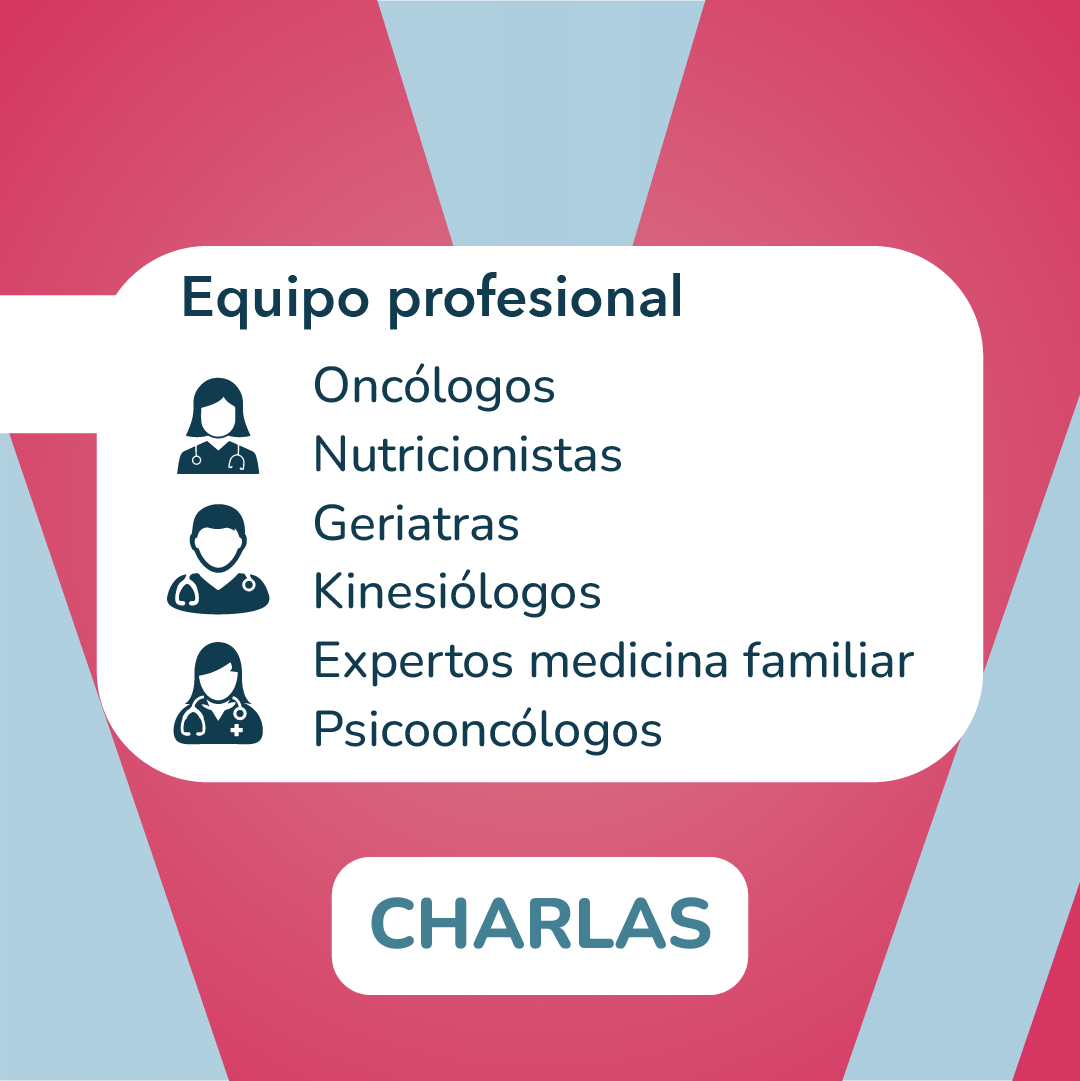 Equipo profesional

Oncólogos
Nutricionistas
Geriatras
Kinesiólogos
Expertos medicina familiar
Psicooncólogos

CHARLAS